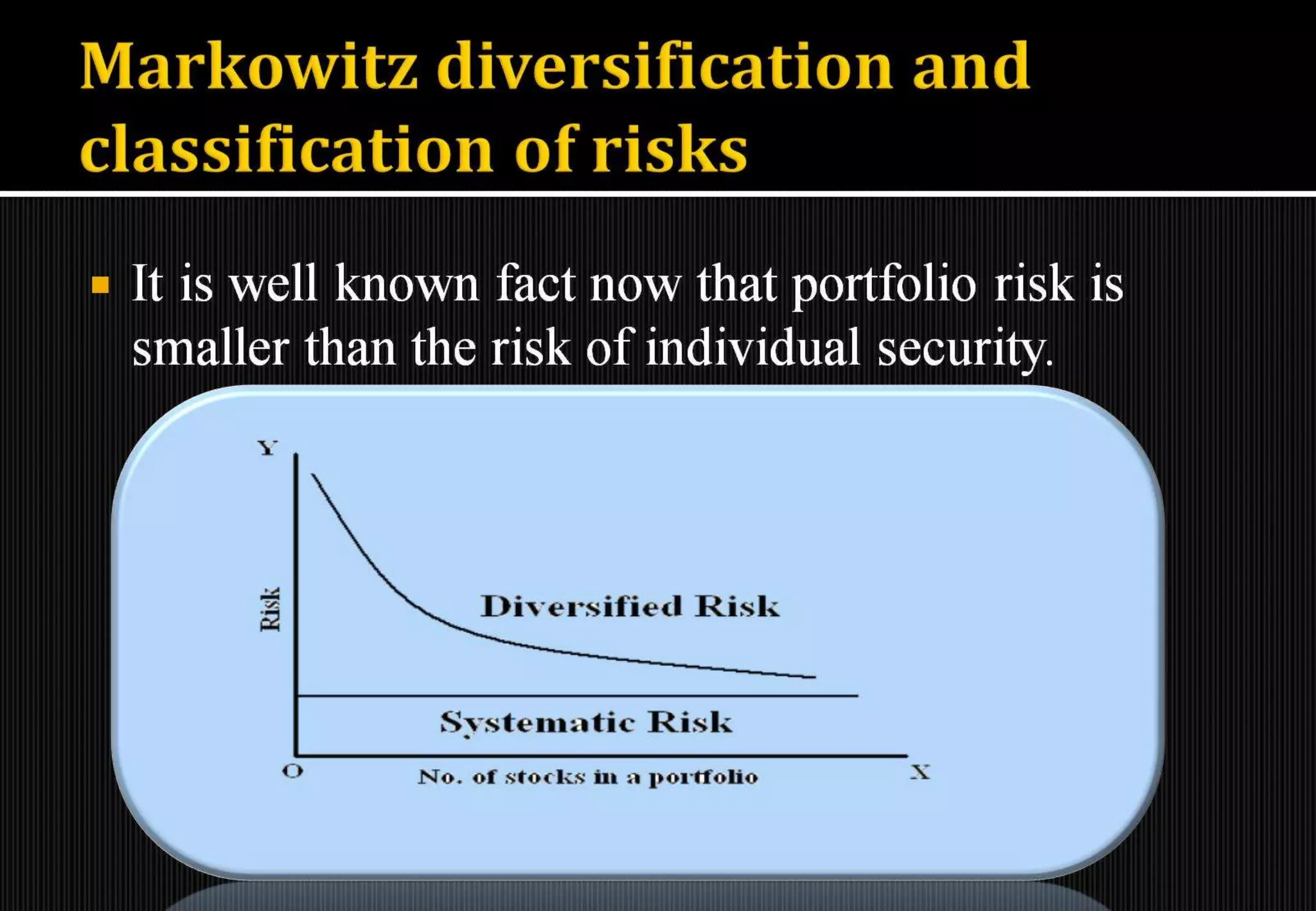 Markowitz diversification and classification of risks

▪ It is well known fact now that portfolio risk is smaller than the risk of individual security.

Y

Risk

Diversified Risk

Systematic Risk

O

No. of stocks in a portfolio

X